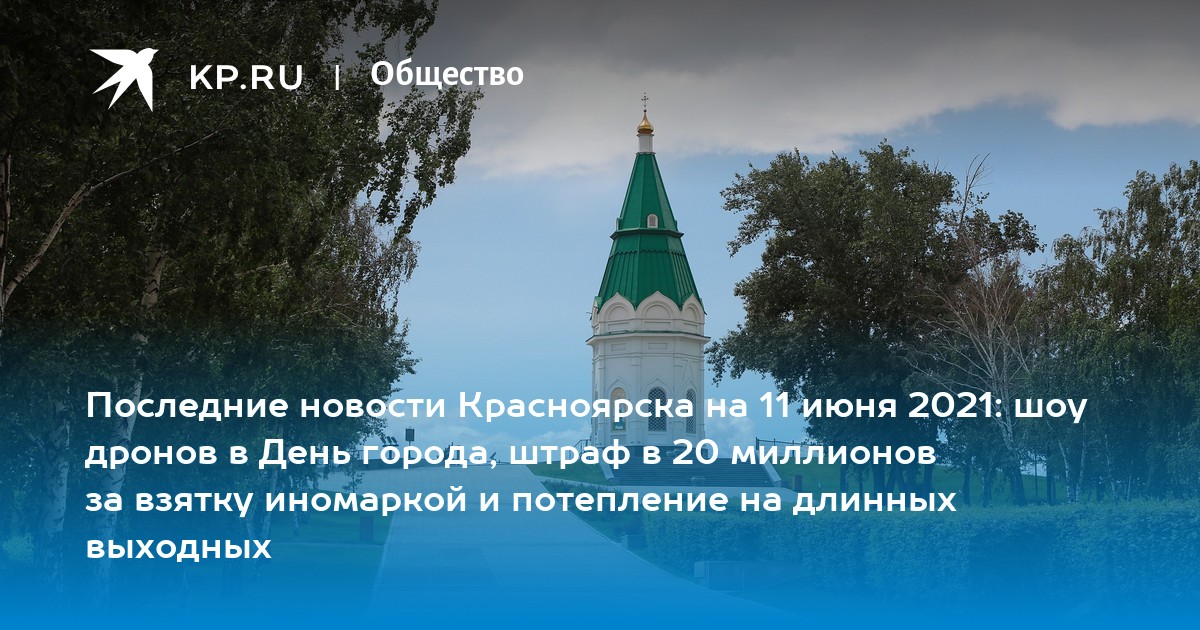 KP.RU | Общество

Последние новости Красноярска на 11 июня 2021: шоу дронов в День города, штраф в 20 миллионов за взятку иномаркой и потепление на длинных выходных